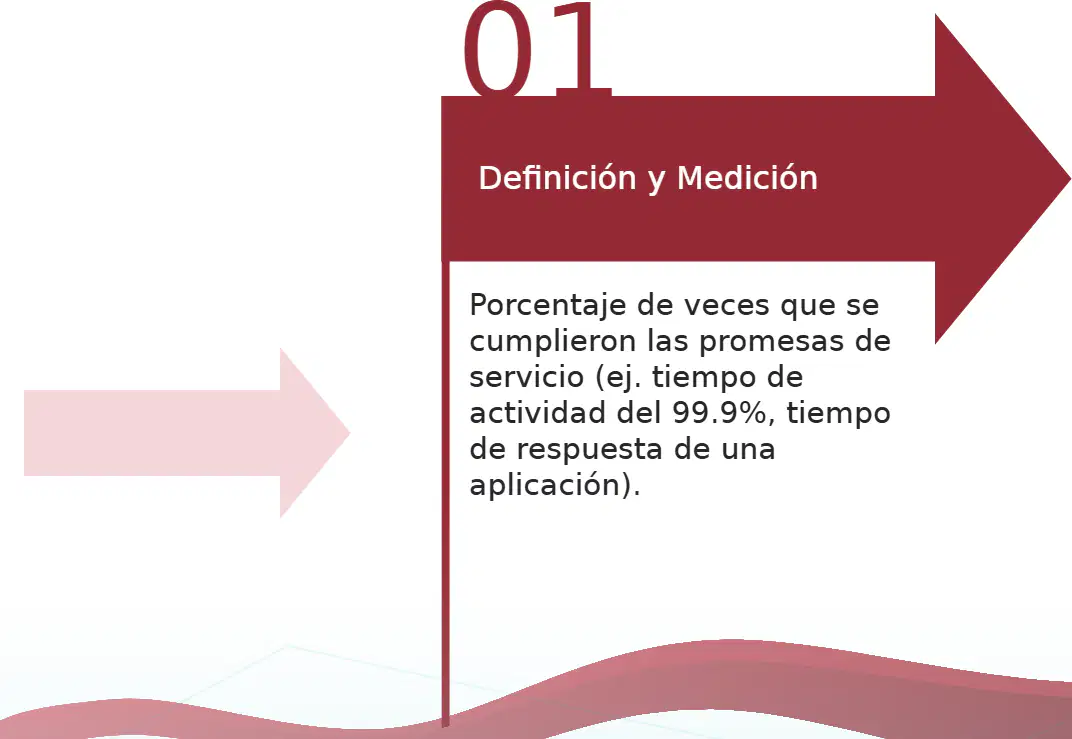 01

Definición y Medición

Porcentaje de veces que se cumplieron las promesas de servicio (ej. tiempo de actividad del 99.9%, tiempo de respuesta de una aplicación).